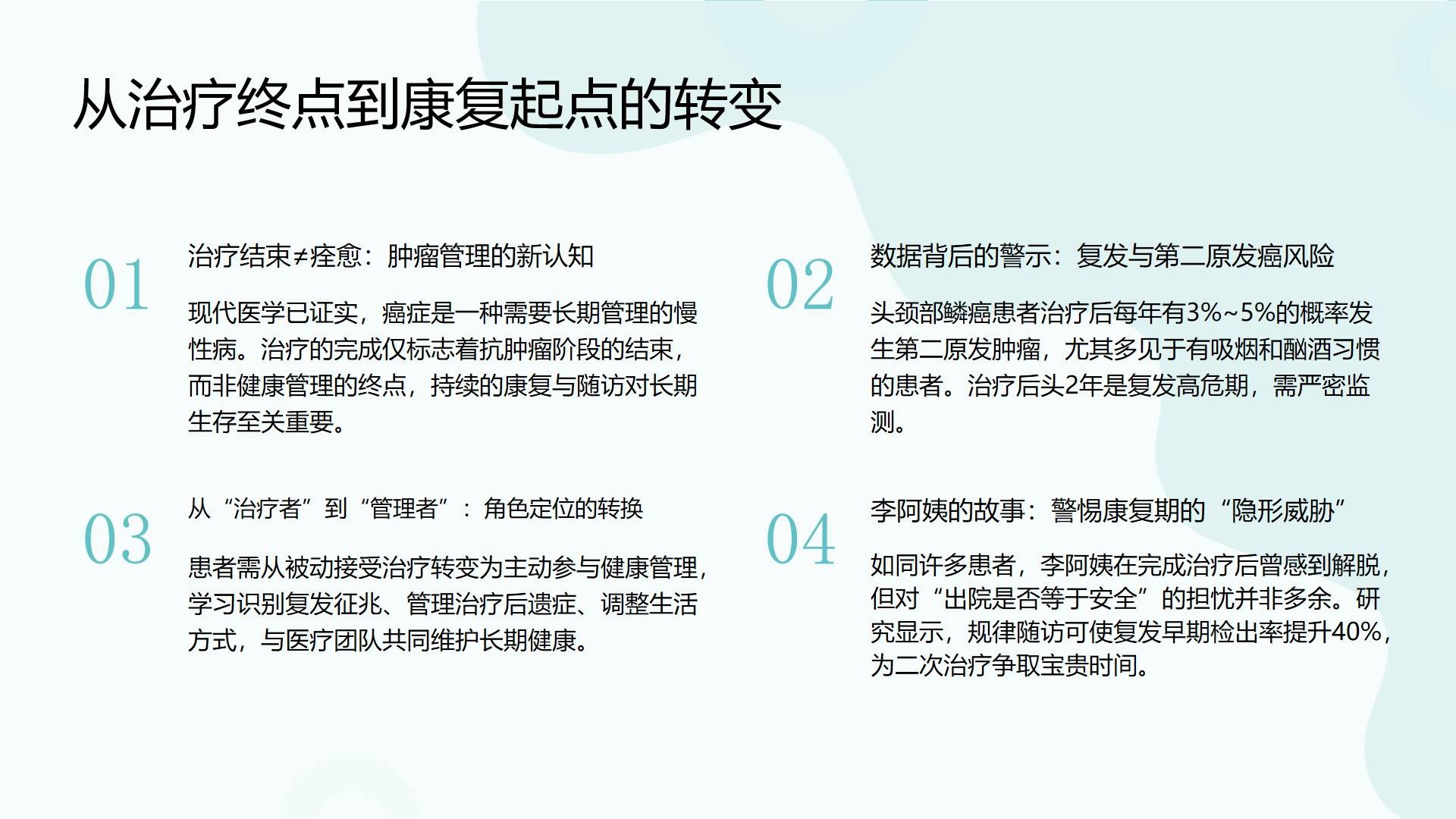 从治疗终点到康复起点的转变

01

治疗结束≠痊愈：肿瘤管理的新认知

现代医学已证实，癌症是一种需要长期管理的慢性病。治疗的完成仅标志着抗肿瘤阶段的结束，而非健康管理的终点，持续的康复与随访对长期生存至关重要。

02

数据背后的警示：复发与第二原发癌风险

头颈部鳞癌患者治疗后每年有3%~5%的概率发生第二原发肿瘤，尤其多见于有吸烟和酗酒习惯的患者。治疗后头2年是复发高危期，需严密监测。

03

从“治疗者”到“管理者”：角色定位的转换

患者需从被动接受治疗转变为主动参与健康管理，学习识别复发征兆、管理治疗后遗症、调整生活方式，与医疗团队共同维护长期健康。

04

李阿姨的故事：警惕康复期的“隐形威胁”

如同许多患者，李阿姨在完成治疗后曾感到解脱，但对“出院是否等于安全”的担忧并非多余。研究显示，规律随访可使复发早期检出率提升40%，为二次治疗争取宝贵时间。